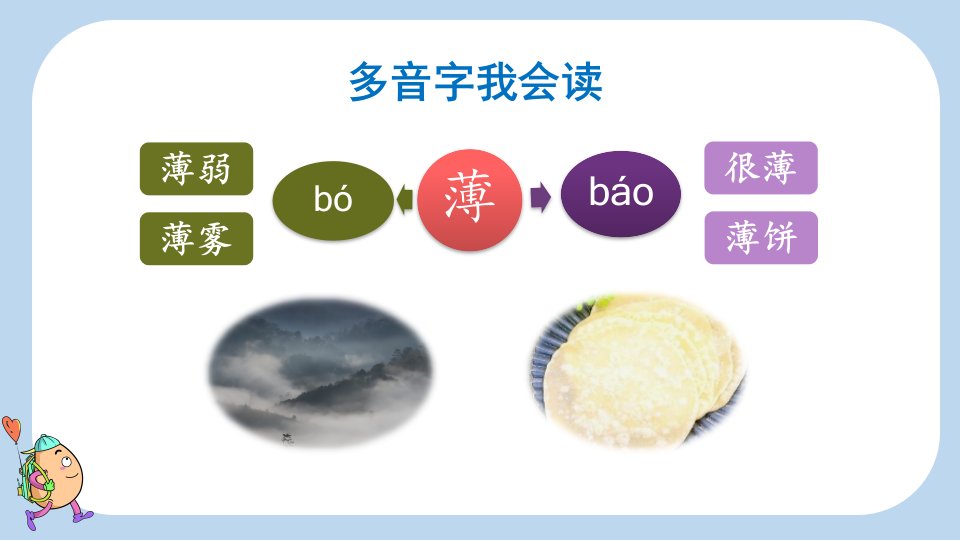 多音字我会读

薄弱

薄雾

bó

薄

báo

很薄

薄饼